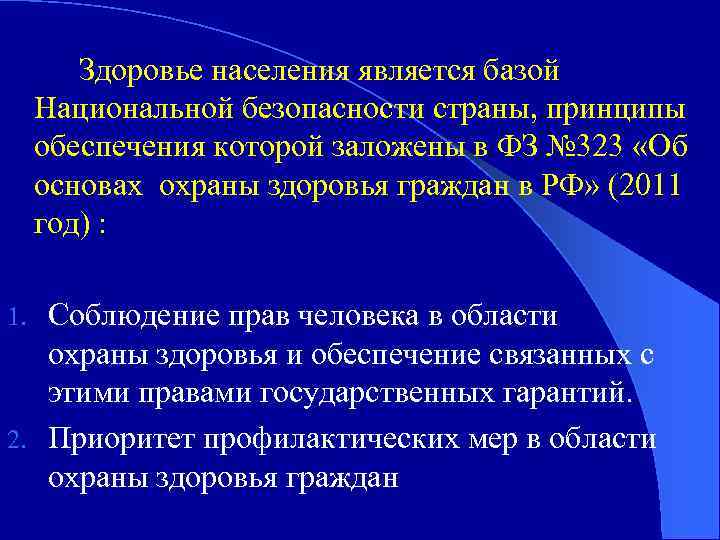 Здоровье населения является базой Национальной безопасности страны, принципы обеспечения которой заложены в ФЗ №323 «Об основах  охраны здоровья граждан в РФ» (2011 год) :

1. Соблюдение прав человека в области охраны здоровья и обеспечение связанных с этими правами государственных гарантий.
2. Приоритет профилактических мер в области охраны здоровья граждан